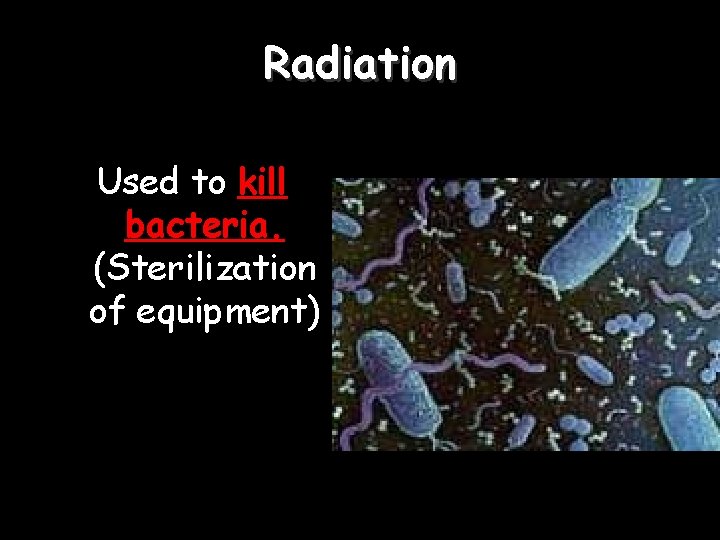 Radiation

Used to kill bacteria. (Sterilization of equipment)